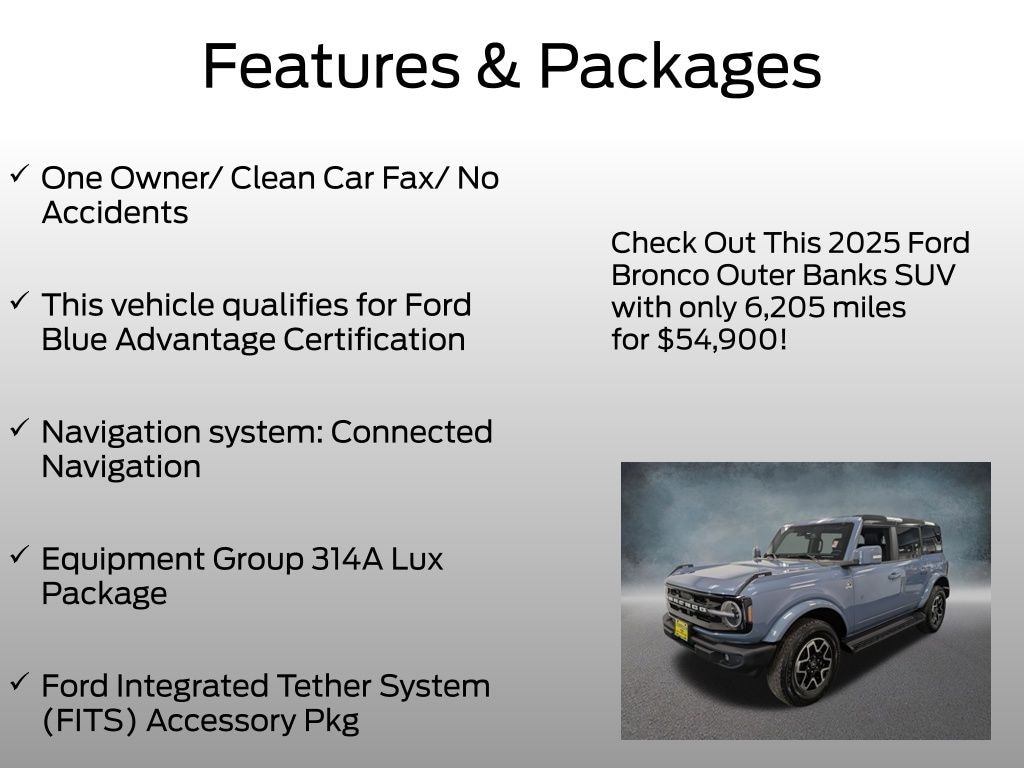 Features & Packages

✓ One Owner/ Clean Car Fax/ No Accidents

✓ This vehicle qualifies for Ford Blue Advantage Certification

✓ Navigation system: Connected Navigation

✓ Equipment Group 314A Lux Package

✓ Ford Integrated Tether System (FITS) Accessory Pkg

Check Out This 2025 Ford Bronco Outer Banks SUV with only 6,205 miles for $54,900!

BRONCO